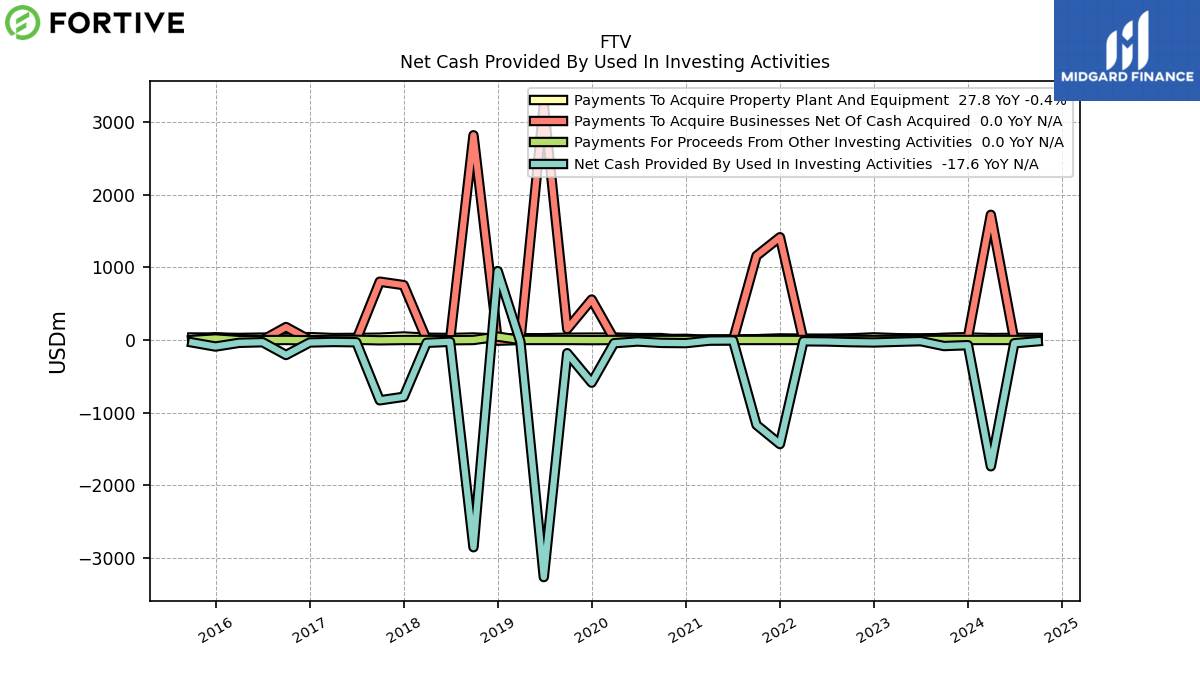 FORTIVE

MIDGARD FINANCE

FTV
Net Cash Provided By Used In Investing Activities

Payments To Acquire Property Plant And Equipment 27.8 YoY -0.4%
Payments To Acquire Businesses Net Of Cash Acquired 0.0 YoY N/A
Payments For Proceeds From Other Investing Activities 0.0 YoY N/A
Net Cash Provided By Used In Investing Activities -17.6 YoY N/A

USDm

3000
2000
1000
0
−1000
−2000
−3000

2016
2017
2018
2019
2020
2021
2022
2023
2024
2025